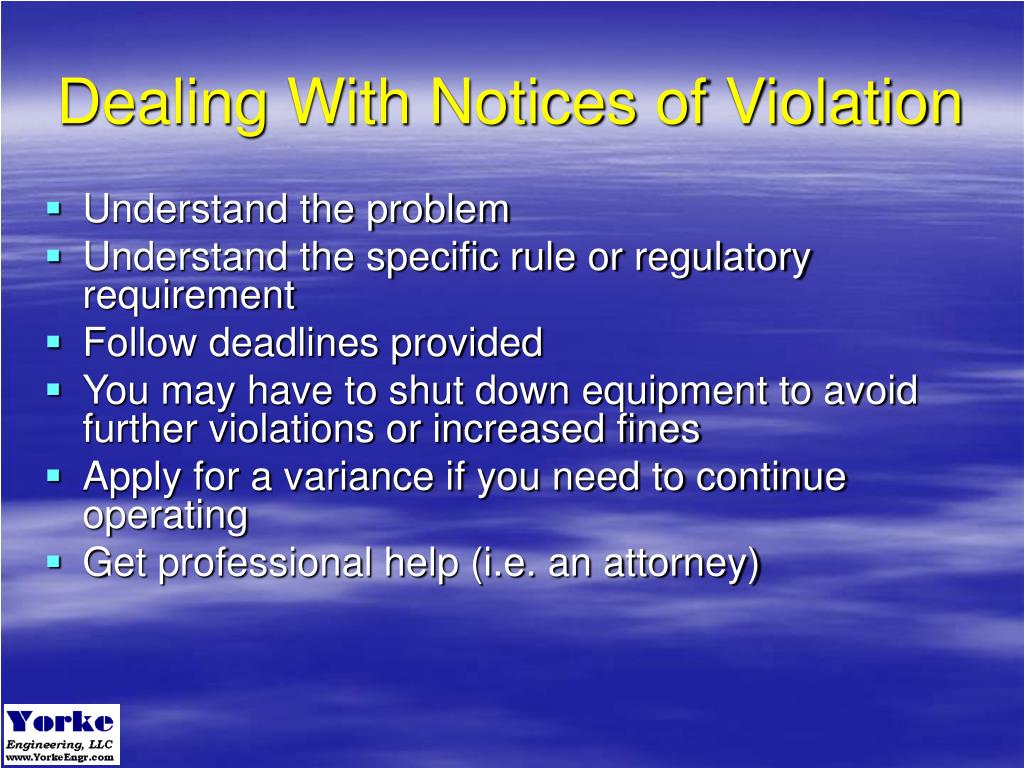 Dealing With Notices of Violation

- Understand the problem
- Understand the specific rule or regulatory requirement
- Follow deadlines provided
- You may have to shut down equipment to avoid further violations or increased fines
- Apply for a variance if you need to continue operating
- Get professional help (i.e. an attorney)

Yorke
Engineering, LLC
www.YorkeEngr.com